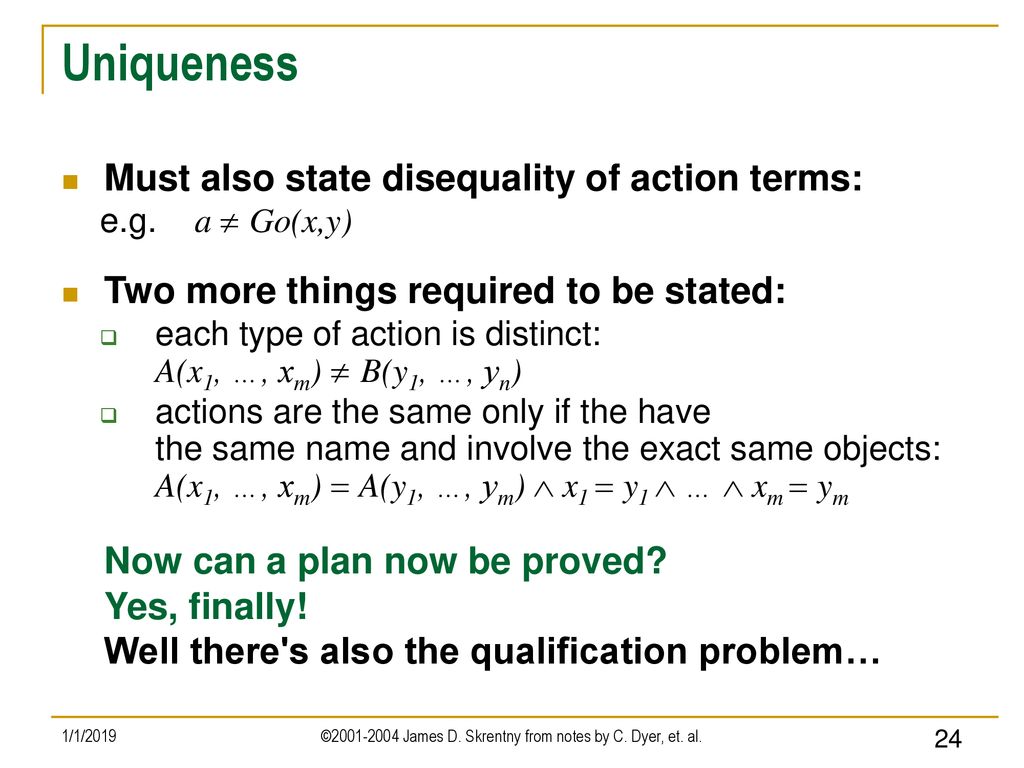 Uniqueness

Must also state disequality of action terms:
e.g. $a \neq Go(x,y)$

Two more things required to be stated:

each type of action is distinct:
$A(x_1, \ldots, x_m) \neq B(y_1, \ldots, y_n)$

actions are the same only if the have the same name and involve the exact same objects:
$A(x_1, \ldots, x_m) = A(y_1, \ldots, y_m) \wedge x_1 = y_1 \wedge \ldots \wedge x_m = y_m$

Now can a plan now be proved?
Yes, finally!
Well there's also the qualification problem…

1/1/2019

©2001-2004 James D. Skrentny from notes by C. Dyer, et. al.

24